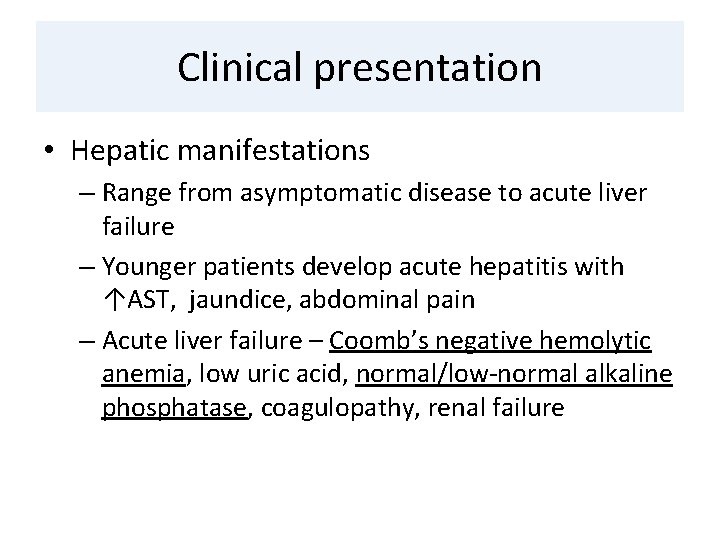 Clinical presentation

• Hepatic manifestations

– Range from asymptomatic disease to acute liver failure

– Younger patients develop acute hepatitis with ↑AST, jaundice, abdominal pain

– Acute liver failure – Coomb's negative hemolytic anemia, low uric acid, normal/low-normal alkaline phosphatase, coagulopathy, renal failure